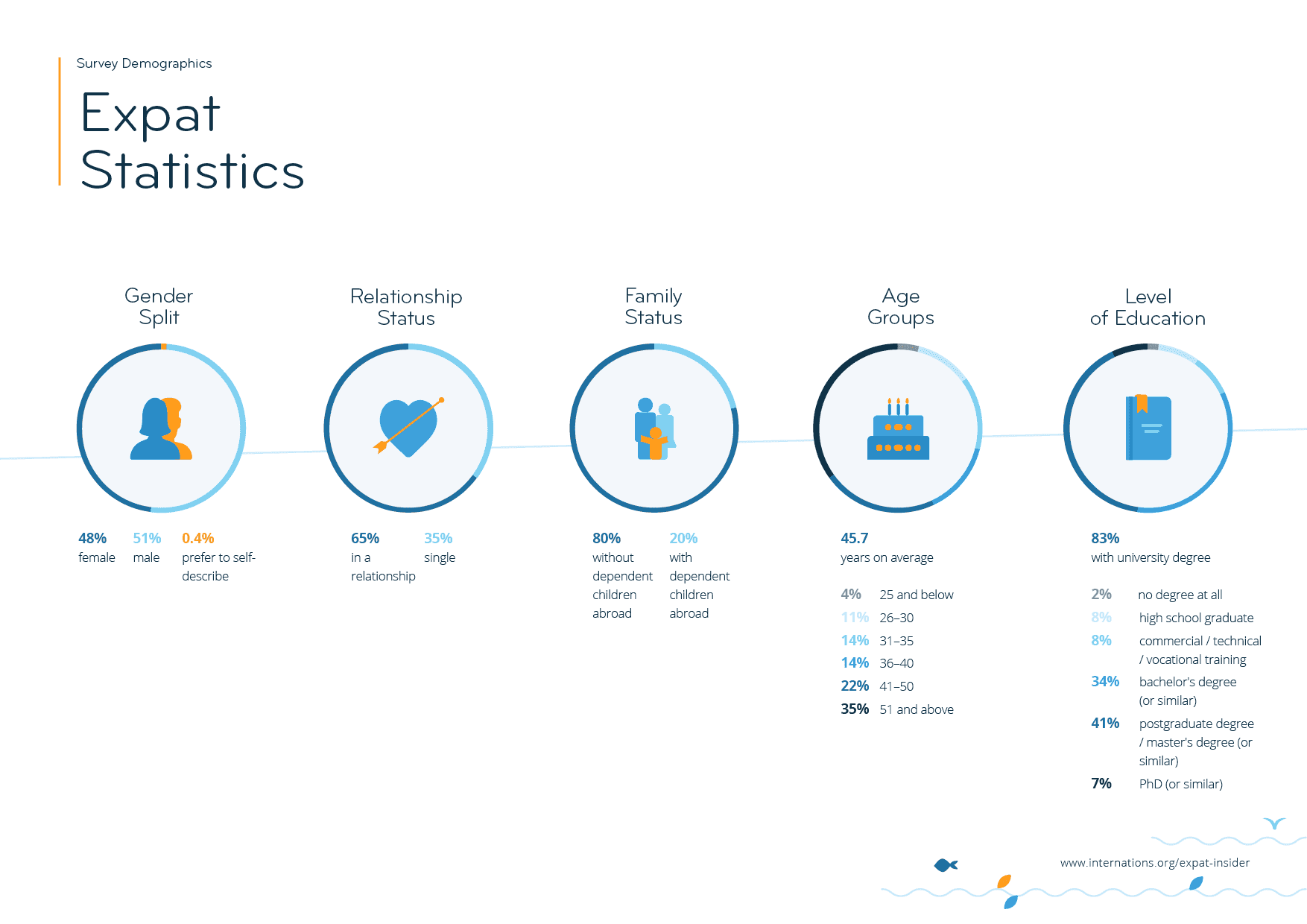 Survey Demographics

Expat Statistics

Gender Split

48% female

51% male

0.4% prefer to self-describe

Relationship Status

65% in a relationship

35% single

Family Status

80% without dependent children abroad

20% with dependent children abroad

Age Groups

45.7 years on average

4% 25 and below
11% 26–30
14% 31–35
14% 36–40
22% 41–50
35% 51 and above

Level of Education

83% with university degree

2% no degree at all
8% high school graduate
8% commercial / technical / vocational training
34% bachelor's degree (or similar)
41% postgraduate degree / master's degree (or similar)
7% PhD (or similar)

www.internations.org/expat-insider